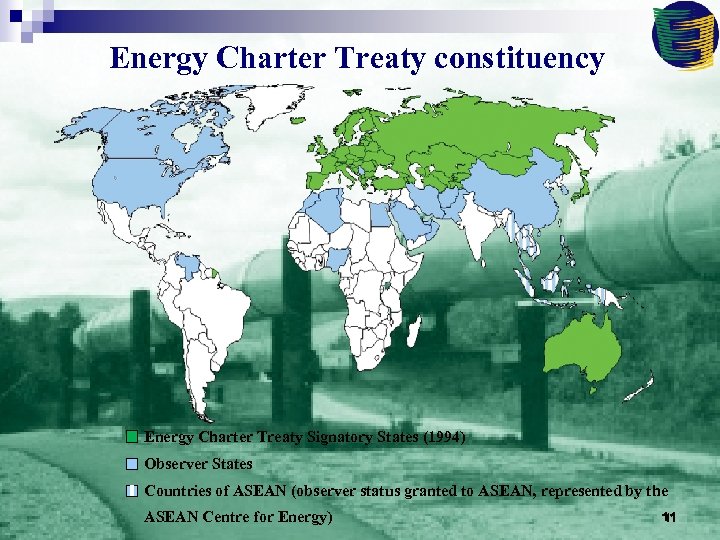 Energy Charter Treaty constituency

Energy Charter Treaty Signatory States (1994)

Observer States

Countries of ASEAN (observer status granted to ASEAN, represented by the ASEAN Centre for Energy)

11